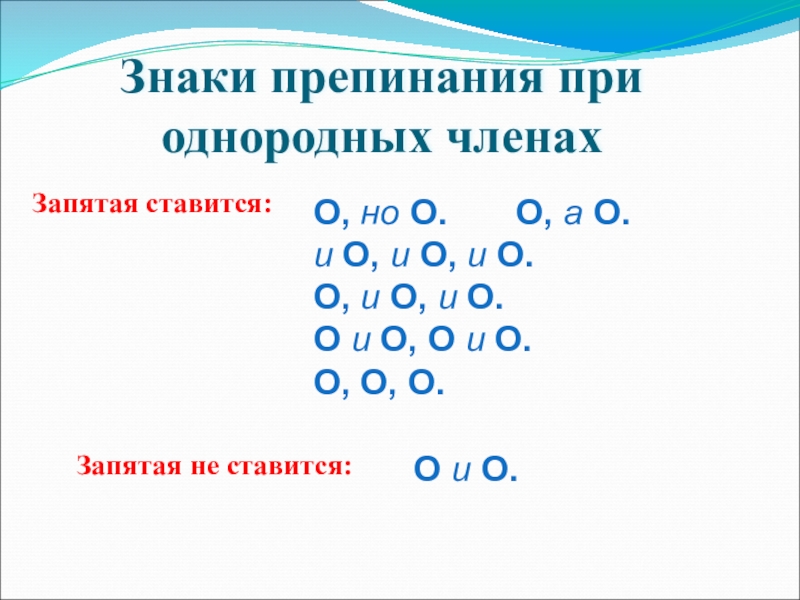 Знаки препинания при однородных членах

Запятая ставится:

О, но О. О, а О.
и О, и О, и О.
О, и О, и О.
О и О, О и О.
О, О, О.

Запятая не ставится:

О и О.